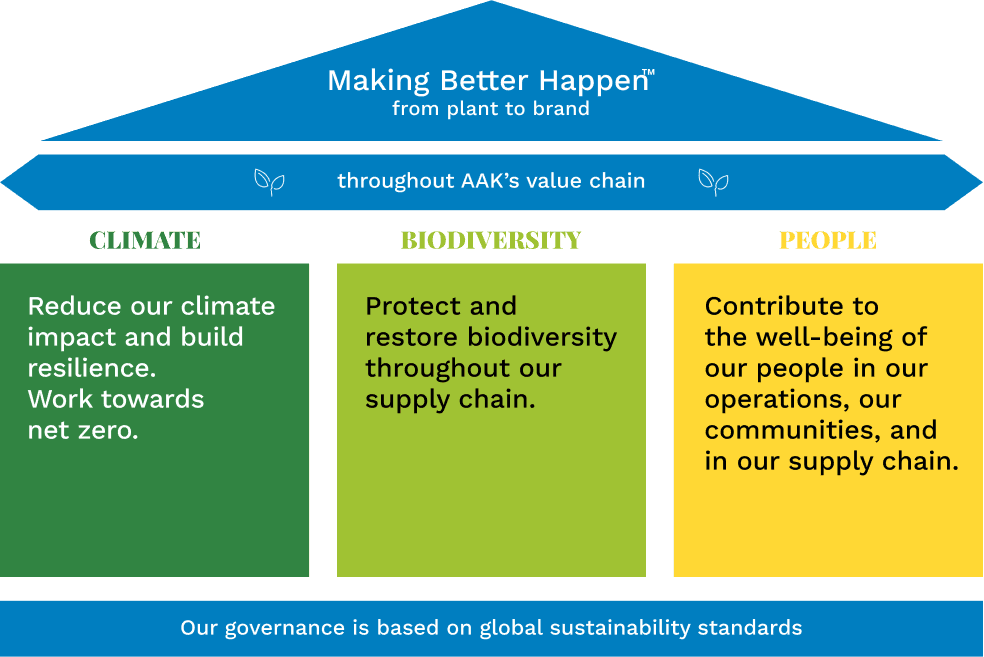 Making Better Happen™
from plant to brand

throughout AAK's value chain

CLIMATE

Reduce our climate impact and build resilience.
Work towards net zero.

BIODIVERSITY

Protect and restore biodiversity throughout our supply chain.

PEOPLE

Contribute to the well-being of our people in our operations, our communities, and in our supply chain.

Our governance is based on global sustainability standards